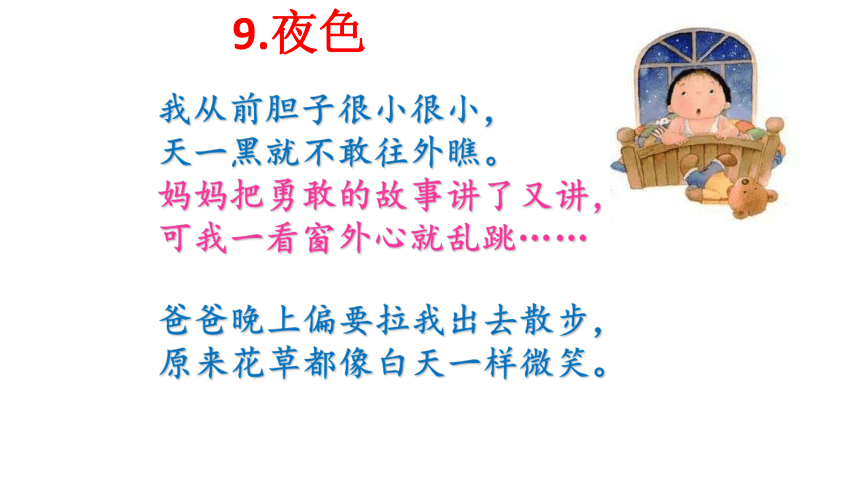 9.夜色

我从前胆子很小很小，
天一黑就不敢往外瞧。
妈妈把勇敢的故事讲了又讲，
可我一看窗外心就乱跳……

爸爸晚上偏要拉我出去散步，
原来花草都像白天一样微笑。